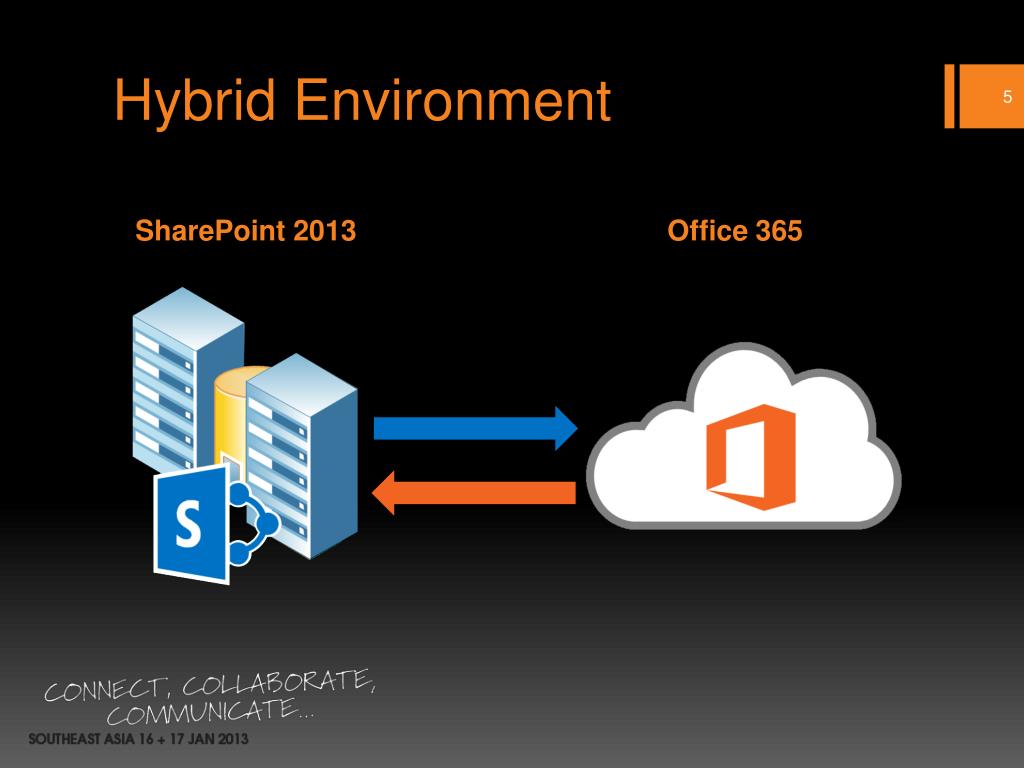 Hybrid Environment

5

SharePoint 2013

Office 365

S

CONNECT, COLLABORATE, COMMUNICATE...

SOUTHEAST ASIA 16 + 17 JAN 2013